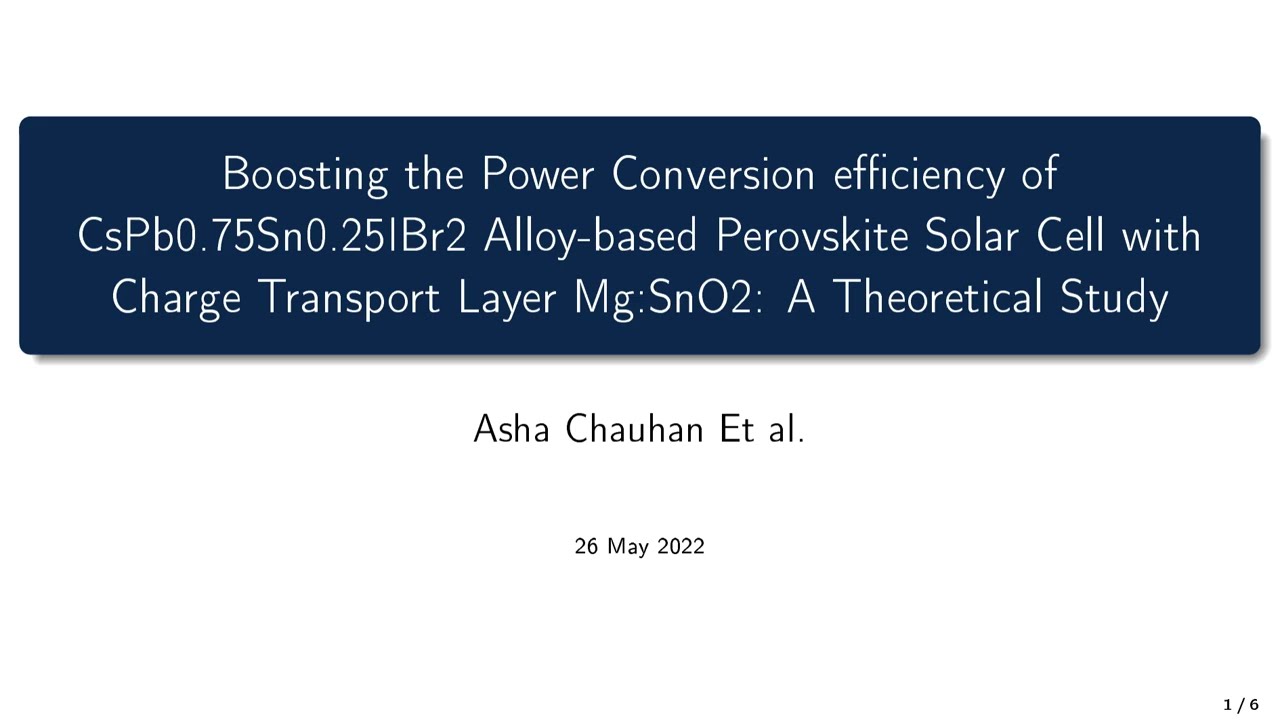 Boosting the Power Conversion efficiency of CsPb0.75Sn0.25IBr2 Alloy-based Perovskite Solar Cell with Charge Transport Layer Mg:SnO2: A Theoretical Study

Asha Chauhan Et al.

26 May 2022

1 / 6